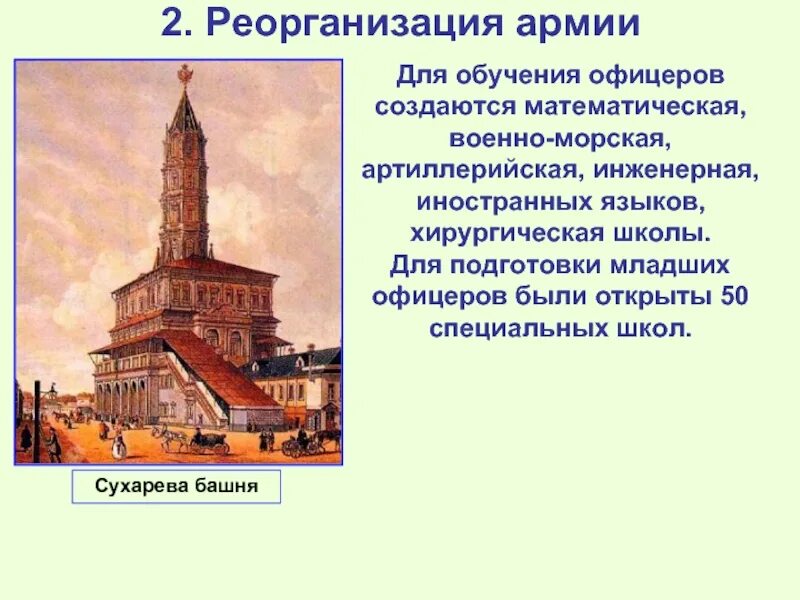 2. Реорганизация армии

Для обучения офицеров создаются математическая, военно-морская, артиллерийская, инженерная, иностранных языков, хирургическая школы.
Для подготовки младших офицеров были открыты 50 специальных школ.

Сухарева башня